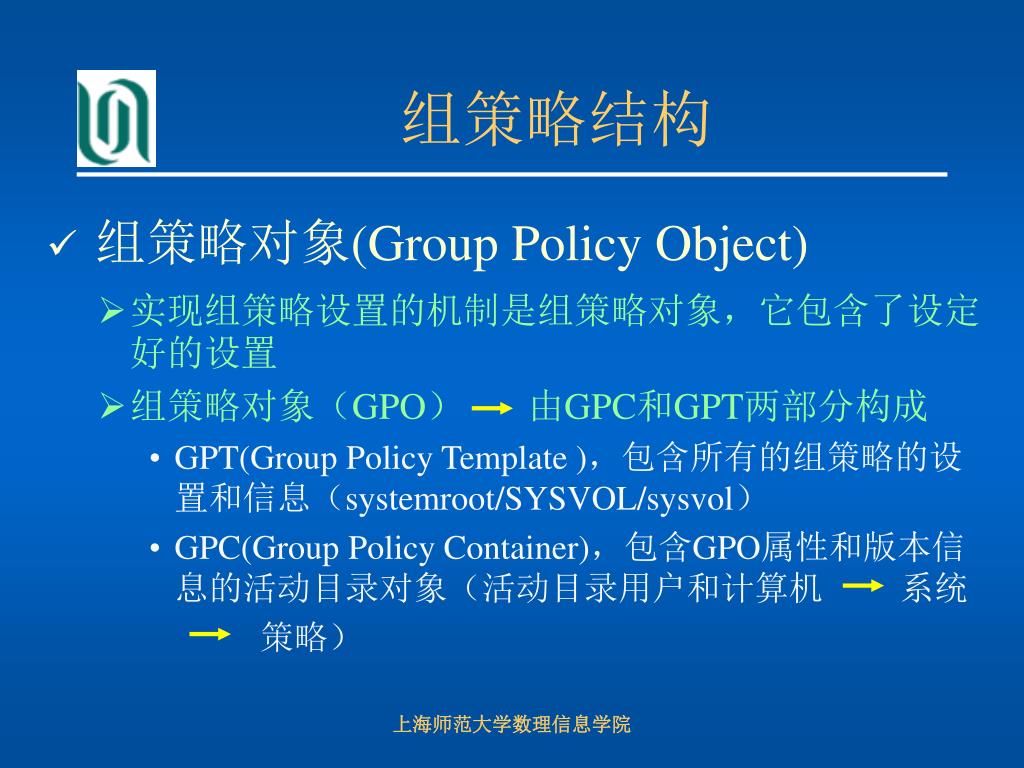 组策略结构

✓ 组策略对象(Group Policy Object)

➢ 实现组策略设置的机制是组策略对象，它包含了设定好的设置

➢ 组策略对象（GPO） → 由GPC和GPT两部分构成

• GPT(Group Policy Template )，包含所有的组策略的设置和信息（systemroot/SYSVOL/sysvol）

• GPC(Group Policy Container)，包含GPO属性和版本信息的活动目录对象（活动目录用户和计算机 → 系统 → 策略）

上海师范大学数理信息学院